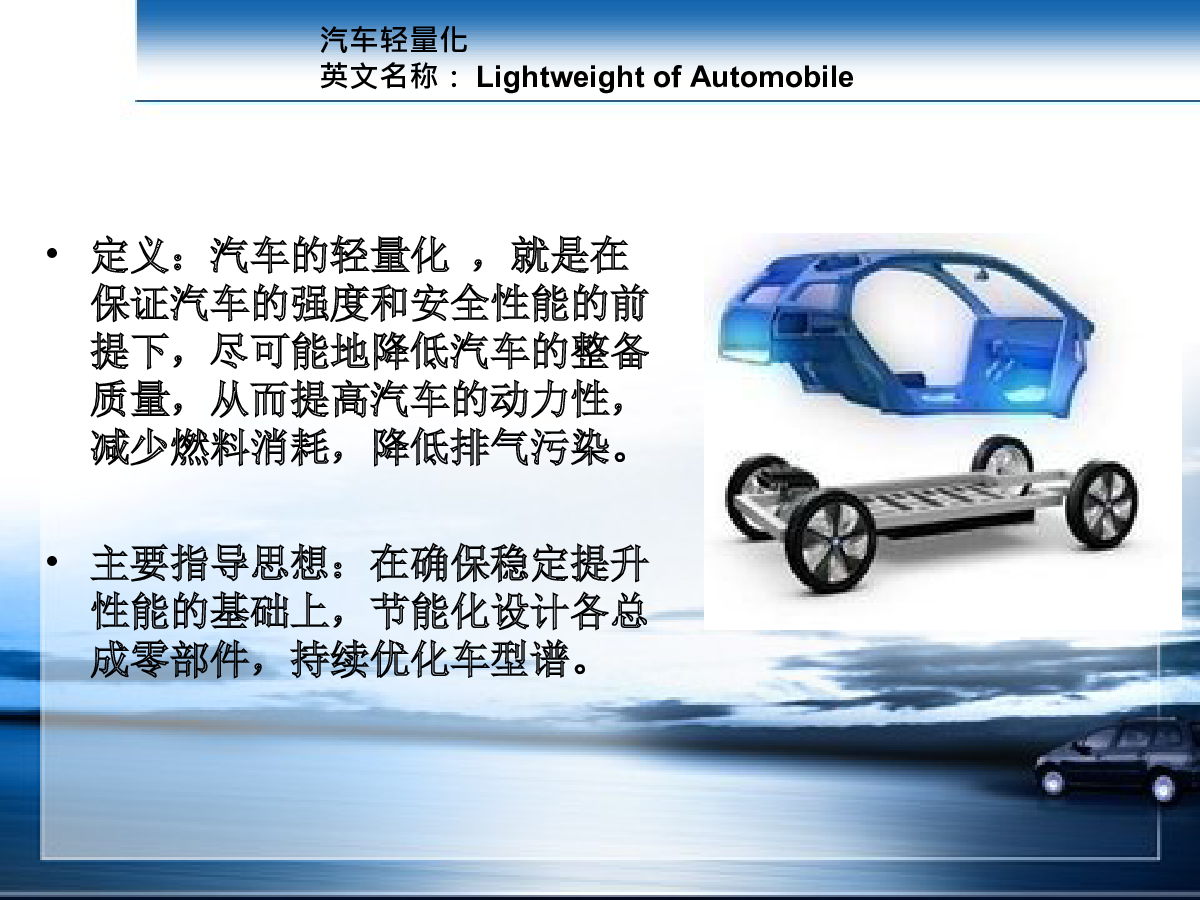 汽车轻量化
英文名称： Lightweight of Automobile

• 定义：汽车的轻量化 ，就是在保证汽车的强度和安全性能的前提下，尽可能地降低汽车的整备质量，从而提高汽车的动力性，减少燃料消耗，降低排气污染。

• 主要指导思想：在确保稳定提升性能的基础上，节能化设计各总成零部件，持续优化车型谱。